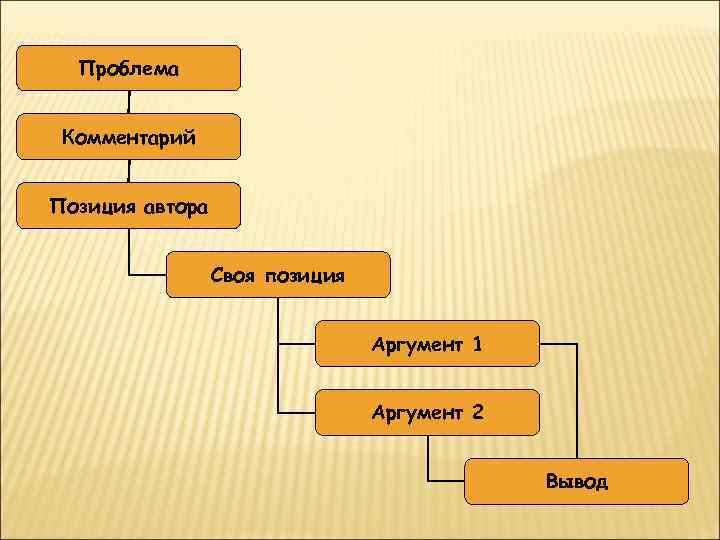 Проблема

Комментарий

Позиция автора

Своя позиция

Аргумент 1

Аргумент 2

Вывод